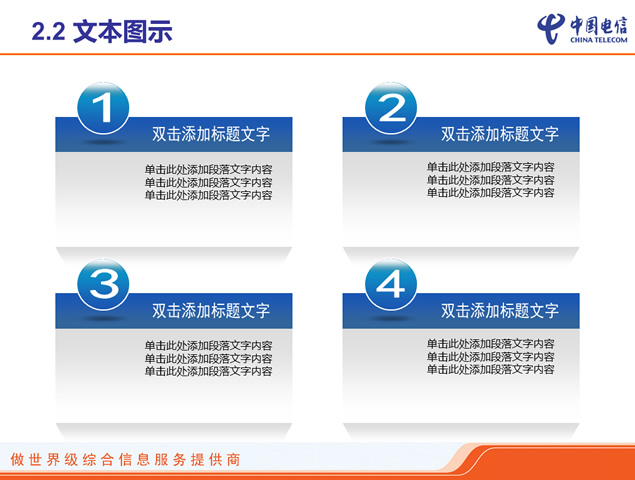 2.2 文本图示

中国电信
CHINA TELECOM

1
双击添加标题文字
单击此处添加段落文字内容
单击此处添加段落文字内容
单击此处添加段落文字内容

2
双击添加标题文字
单击此处添加段落文字内容
单击此处添加段落文字内容
单击此处添加段落文字内容

3
双击添加标题文字
单击此处添加段落文字内容
单击此处添加段落文字内容
单击此处添加段落文字内容

4
双击添加标题文字
单击此处添加段落文字内容
单击此处添加段落文字内容
单击此处添加段落文字内容

做世界级综合信息服务提供商